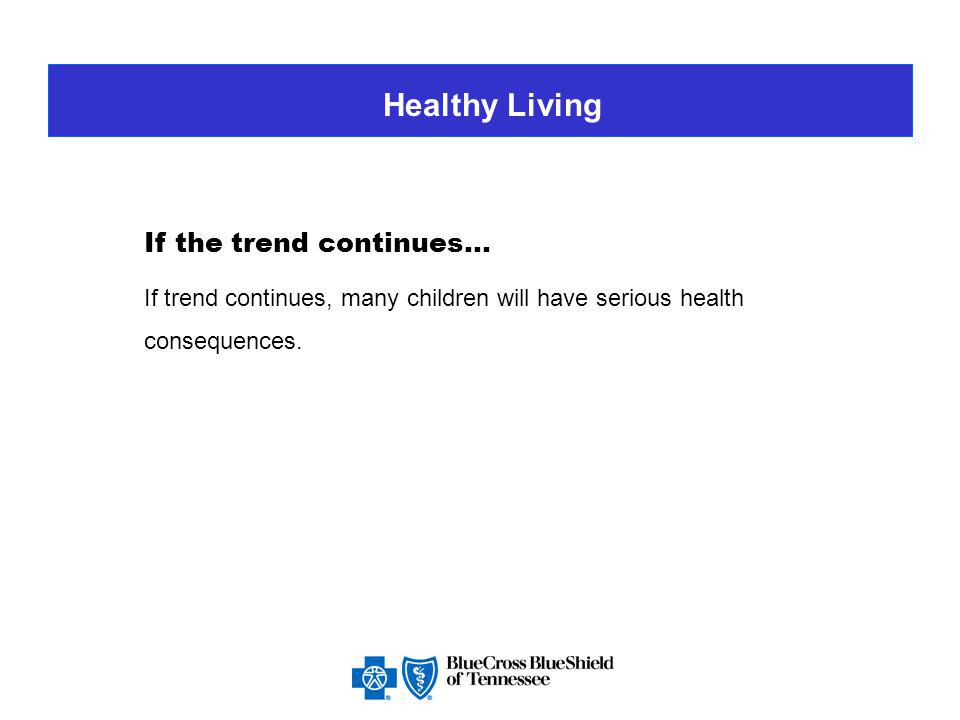 Healthy Living

If the trend continues…

If trend continues, many children will have serious health consequences.

BlueCross BlueShield of Tennessee